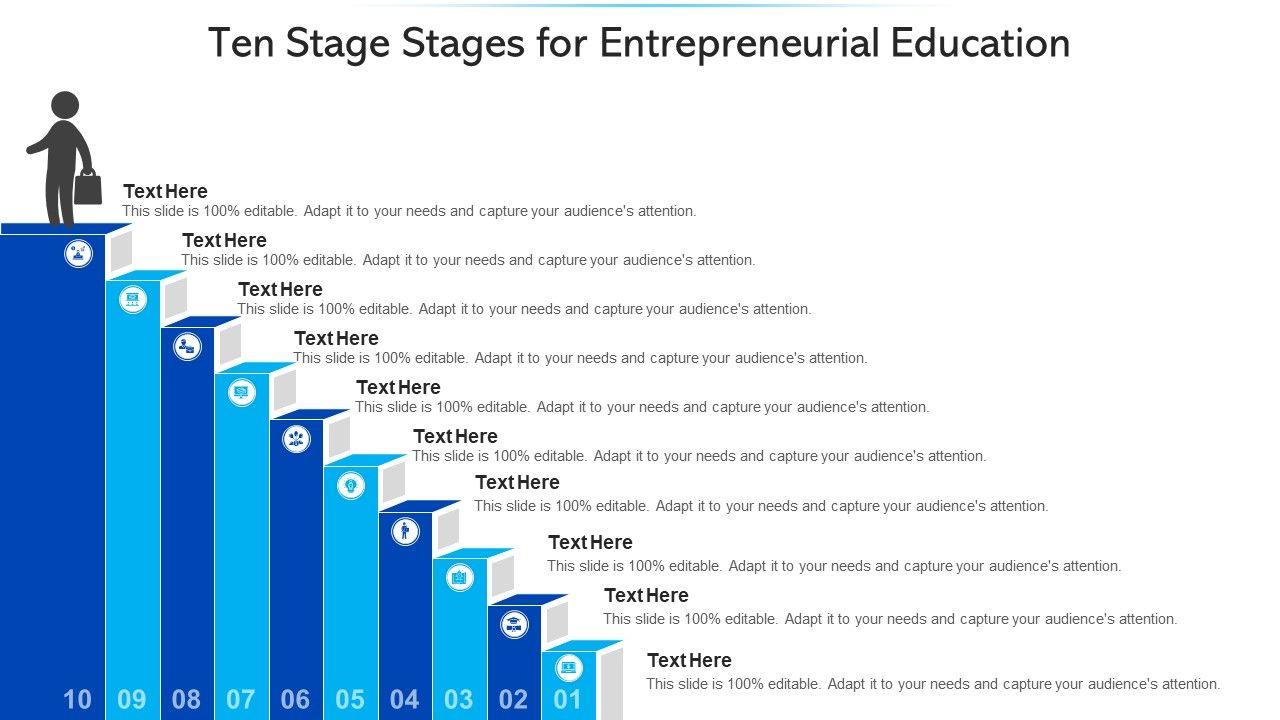 Ten Stage Stages for Entrepreneurial Education

Text Here
This slide is 100% editable. Adapt it to your needs and capture your audience's attention.

Text Here
This slide is 100% editable. Adapt it to your needs and capture your audience's attention.

Text Here
This slide is 100% editable. Adapt it to your needs and capture your audience's attention.

Text Here
This slide is 100% editable. Adapt it to your needs and capture your audience's attention.

Text Here
This slide is 100% editable. Adapt it to your needs and capture your audience's attention.

Text Here
This slide is 100% editable. Adapt it to your needs and capture your audience's attention.

Text Here
This slide is 100% editable. Adapt it to your needs and capture your audience's attention.

Text Here
This slide is 100% editable. Adapt it to your needs and capture your audience's attention.

Text Here
This slide is 100% editable. Adapt it to your needs and capture your audience's attention.

Text Here
This slide is 100% editable. Adapt it to your needs and capture your audience's attention.

10 09 08 07 06 05 04 03 02 01